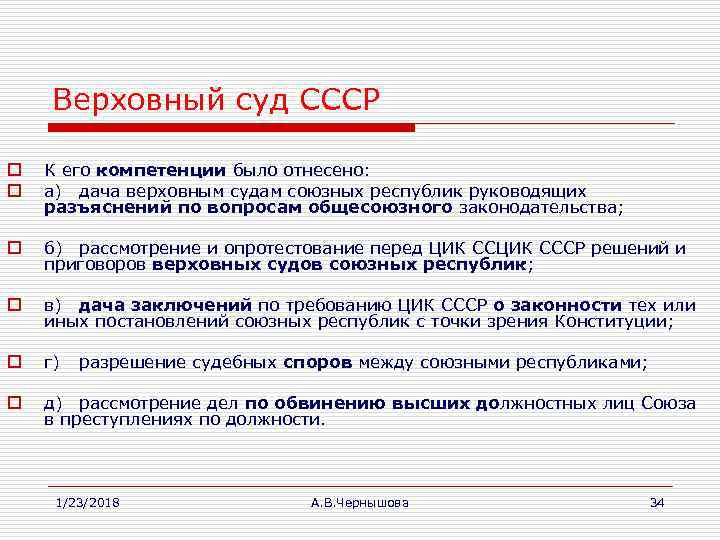 Верховный суд СССР

К его компетенции было отнесено:

а) дача верховным судам союзных республик руководящих разъяснений по вопросам общесоюзного законодательства;

б) рассмотрение и опротестование перед ЦИК ССЦИК СССР решений и приговоров верховных судов союзных республик;

в) дача заключений по требованию ЦИК СССР о законности тех или иных постановлений союзных республик с точки зрения Конституции;

г) разрешение судебных споров между союзными республиками;

д) рассмотрение дел по обвинению высших должностных лиц Союза в преступлениях по должности.

1/23/2018

А.В.Чернышова

34